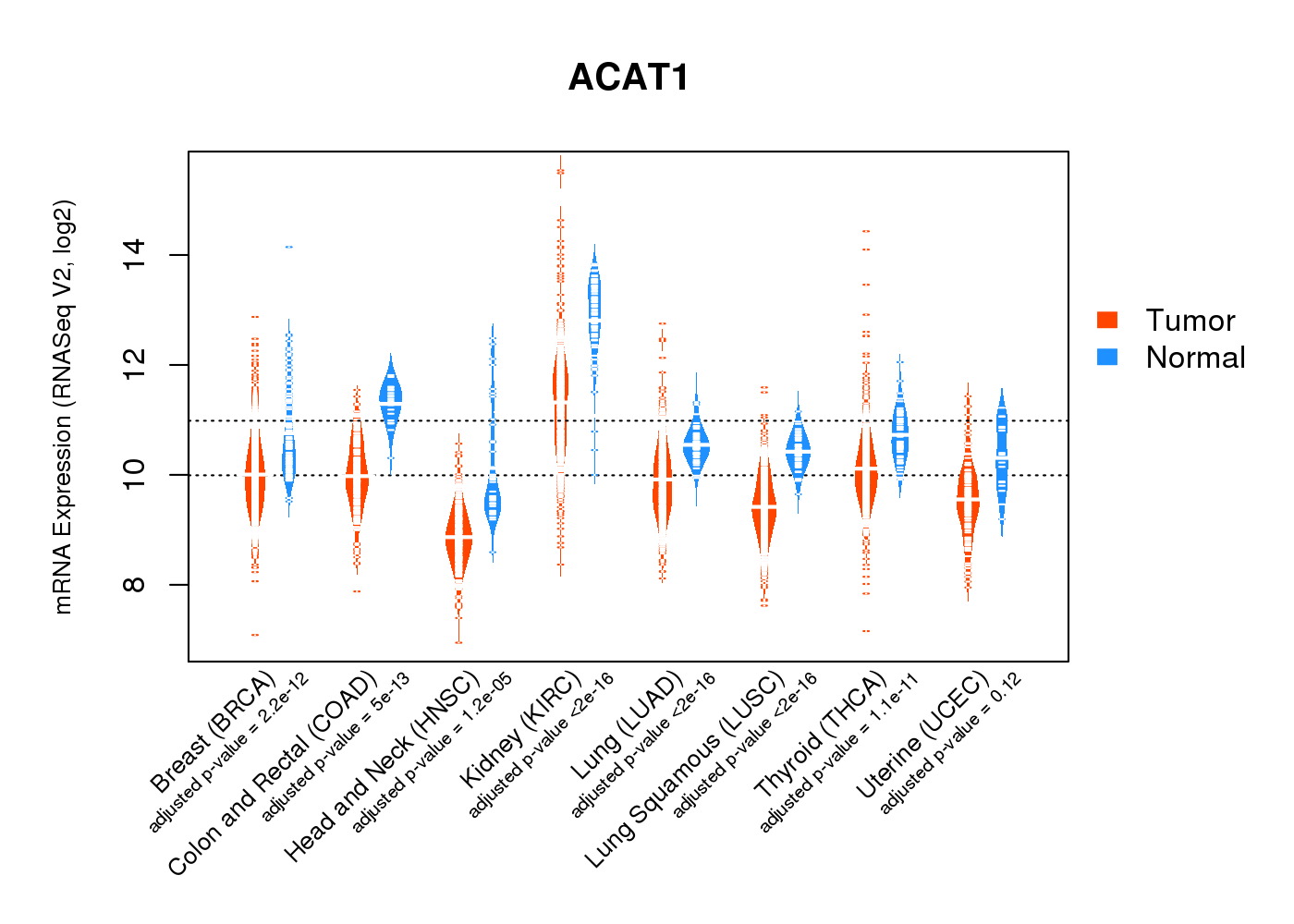 ACAT1

mRNA Expression (RNASeq V2, log2)

14
12
10
8

Tumor
Normal

Breast (BRCA)
adjusted p-value = 2.2e-12
Colon and Rectal (COAD)
adjusted p-value = 5e-13
Head and Neck (HNSC)
adjusted p-value = 1.2e-05
Kidney (KIRC)
adjusted p-value <2e-16
Lung (LUAD)
adjusted p-value <2e-16
Lung Squamous (LUSC)
adjusted p-value <2e-16
Thyroid (THCA)
adjusted p-value = 1.1e-11
Uterine (UCEC)
adjusted p-value = 0.12